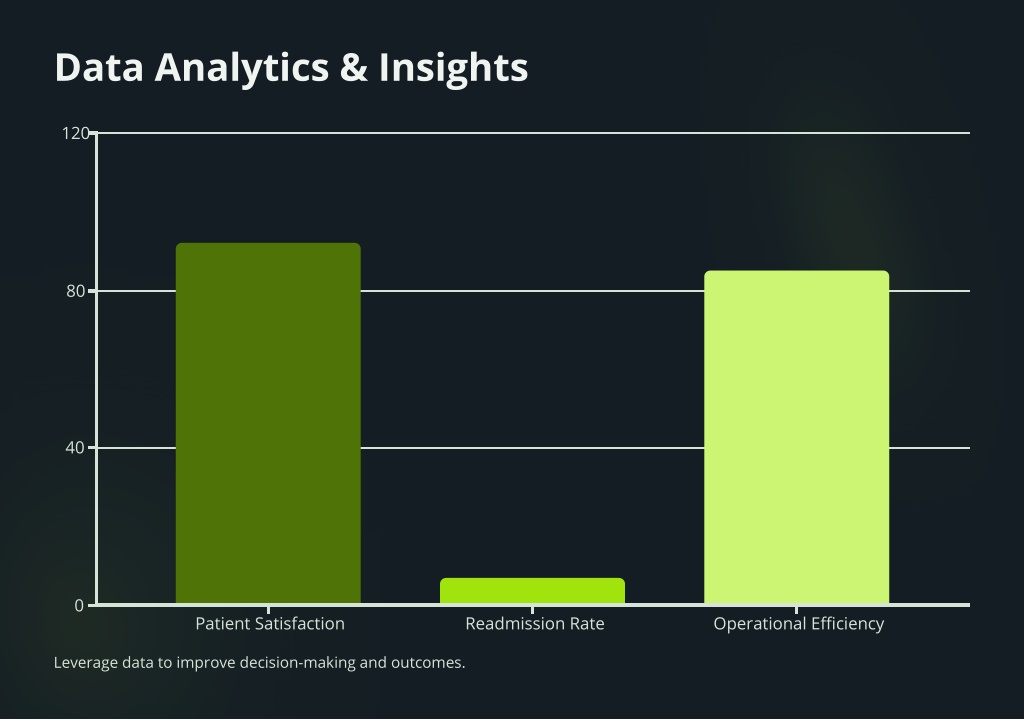 Data Analytics & Insights

120
80
40
0

Patient Satisfaction
Readmission Rate
Operational Efficiency

Leverage data to improve decision-making and outcomes.